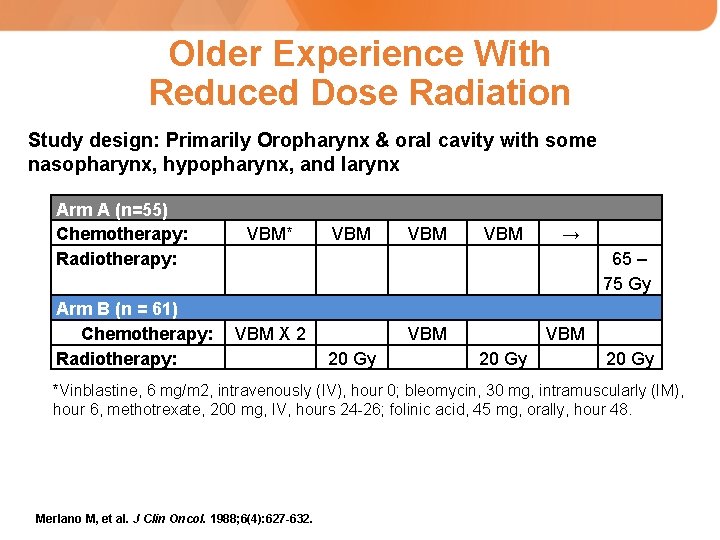 Older Experience With Reduced Dose Radiation

Study design: Primarily Oropharynx & oral cavity with some nasopharynx, hypopharynx, and larynx

| Arm A (n=55) | | | | | | |
|---|---|---|---|---|---|---|
| Chemotherapy: | VBM* | VBM | VBM | VBM | → | |
| Radiotherapy: | | | | | | 65 – 75 Gy |
| Arm B (n = 61) | | | | | | |
| Chemotherapy: | VBM X 2 | | VBM | | VBM | |
| Radiotherapy: | | 20 Gy | | 20 Gy | | 20 Gy |

*Vinblastine, 6 mg/m2, intravenously (IV), hour 0; bleomycin, 30 mg, intramuscularly (IM), hour 6, methotrexate, 200 mg, IV, hours 24-26; folinic acid, 45 mg, orally, hour 48.

Merlano M, et al. J Clin Oncol. 1988;6(4):627-632.